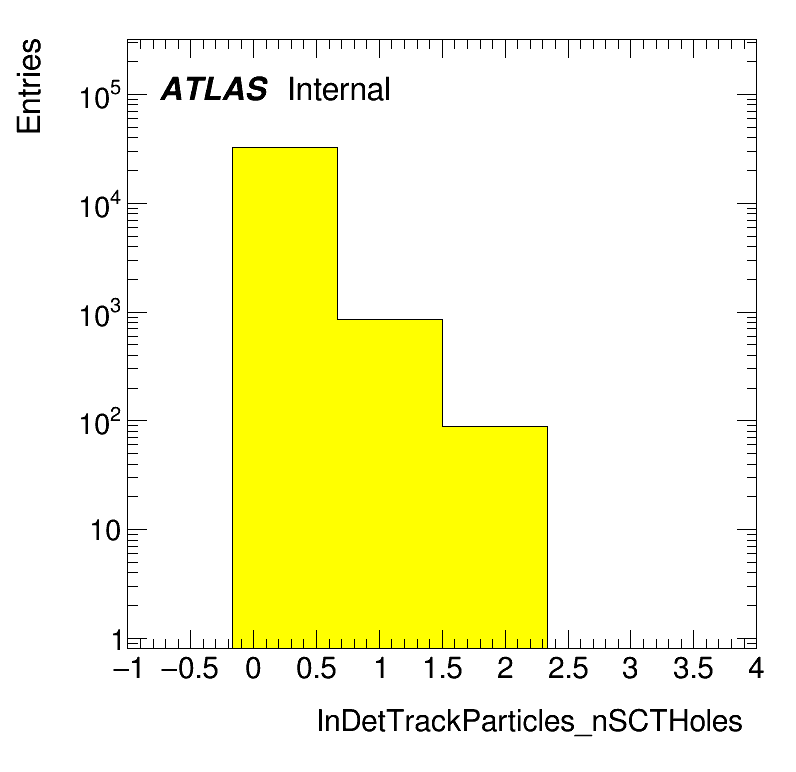 Entries

ATLAS Internal

$10^5$
$10^4$
$10^3$
$10^2$
10
1

−1 −0.5 0 0.5 1 1.5 2 2.5 3 3.5 4

InDetTrackParticles_nSCTHoles